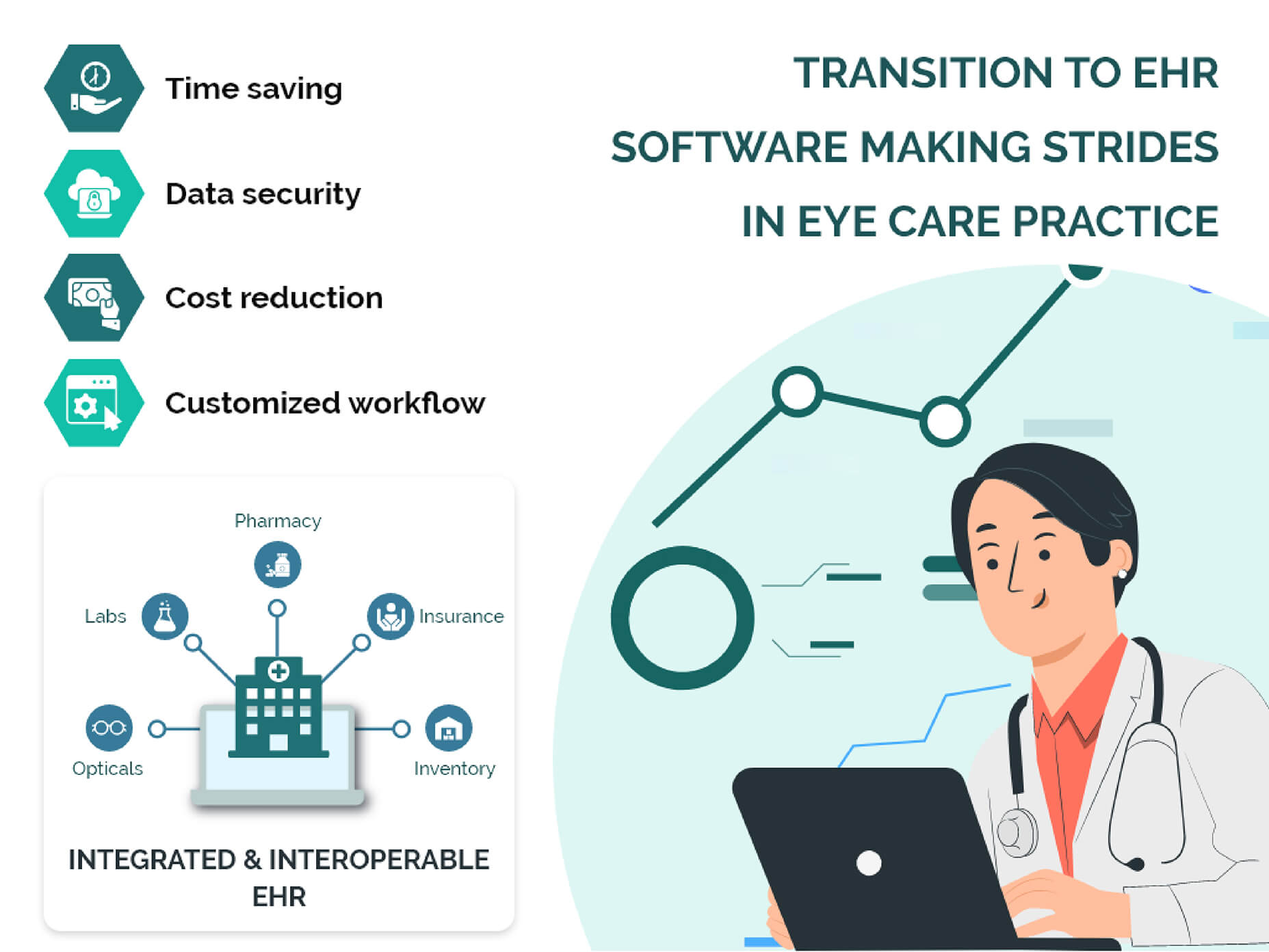 TRANSITION TO EHR SOFTWARE MAKING STRIDES IN EYE CARE PRACTICE

Time saving

Data security

Cost reduction

Customized workflow

Pharmacy

Labs

Insurance

Opticals

Inventory

INTEGRATED & INTEROPERABLE EHR